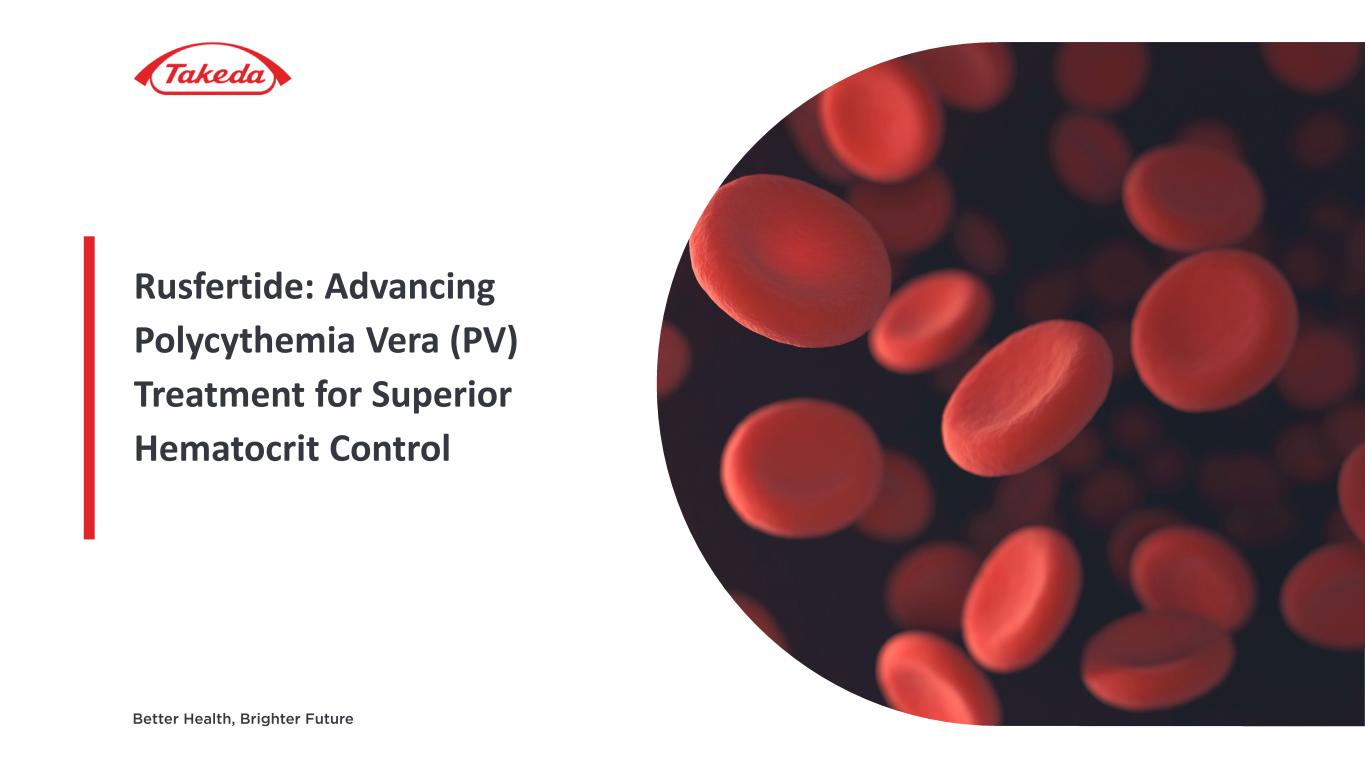 Takeda

Rusfertide: Advancing Polycythemia Vera (PV) Treatment for Superior Hematocrit Control

Better Health, Brighter Future